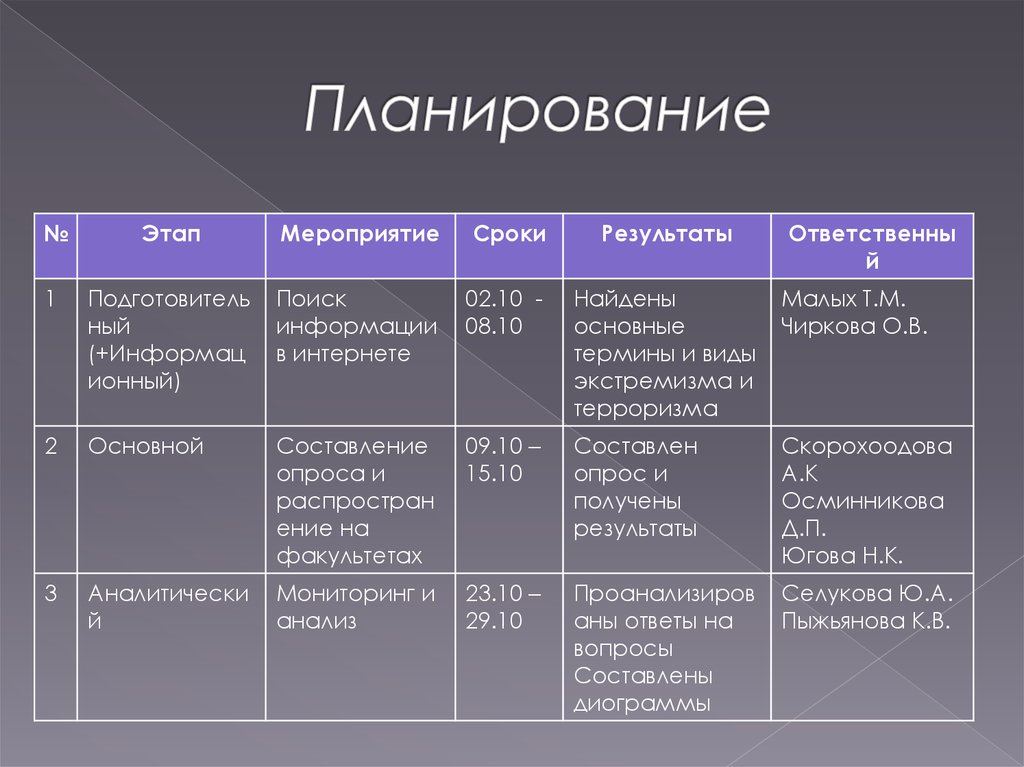 Планирование

| № | Этап | Мероприятие | Сроки | Результаты | Ответственный |
|---|---|---|---|---|---|
| 1 | Подготовительный (+Информационный) | Поиск информации в интернете | 02.10 - 08.10 | Найдены основные термины и виды экстремизма и терроризма | Малых Т.М. Чиркова О.В. |
| 2 | Основной | Составление опроса и распространение на факультетах | 09.10 – 15.10 | Составлен опрос и получены результаты | Скорохоодова А.К Осминникова Д.П. Югова Н.К. |
| 3 | Аналитический | Мониторинг и анализ | 23.10 – 29.10 | Проанализированы ответы на вопросы Составлены диограммы | Селукова Ю.А. Пыжьянова К.В. |